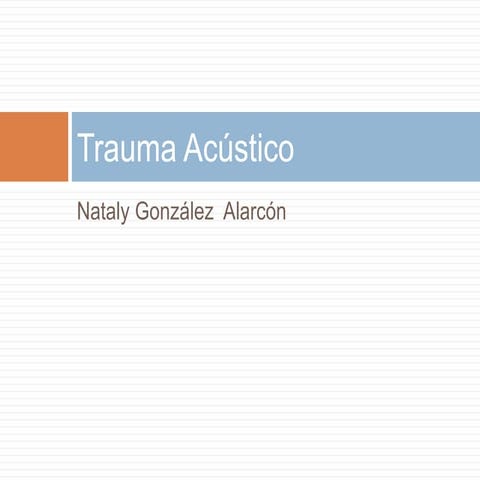 Trauma Acústico

Nataly González  Alarcón